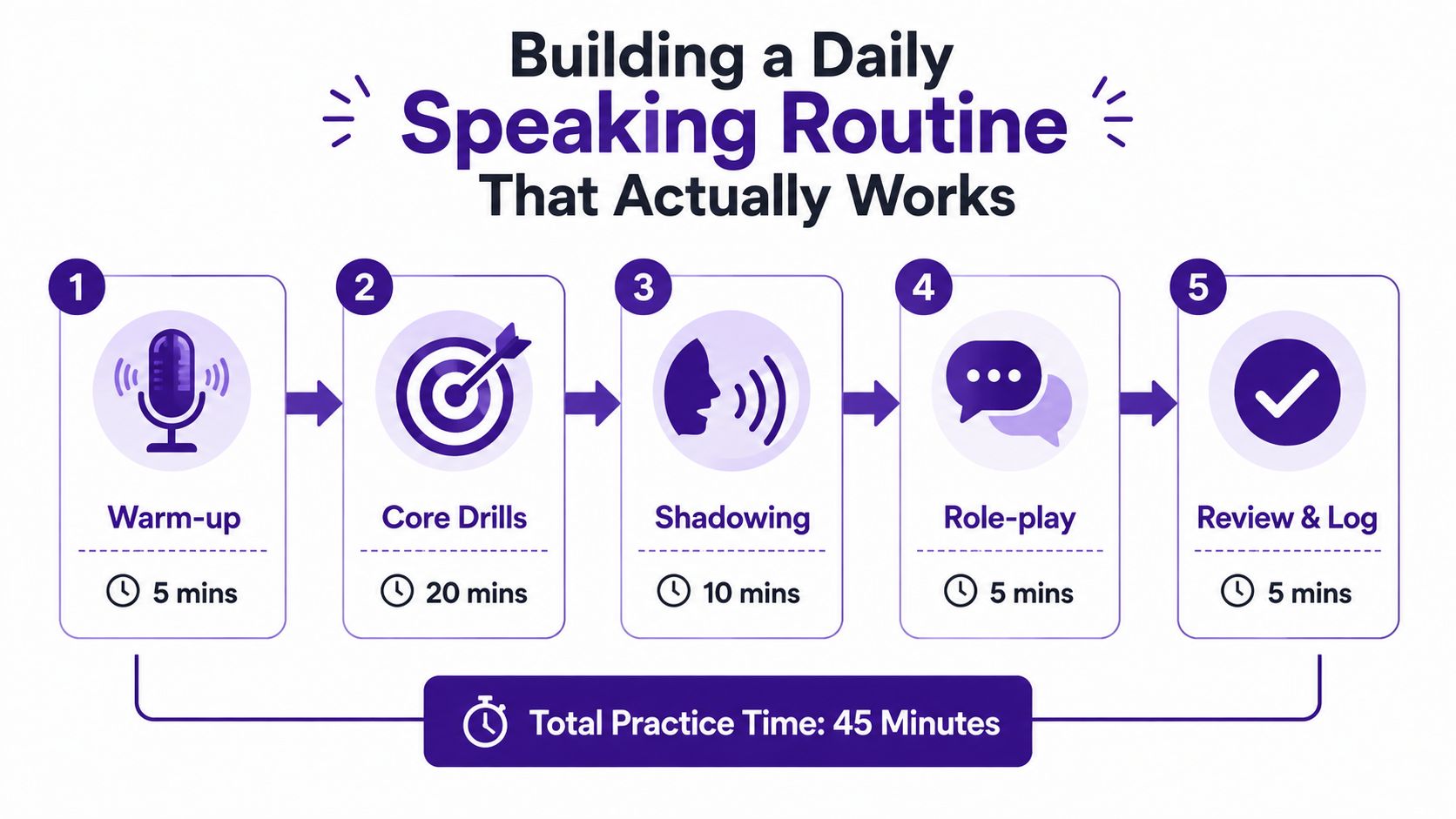 Building a Daily
Speaking Routine
That Actually Works

1
Warm-up
5 mins

2
Core Drills
20 mins

3
Shadowing
10 mins

4
Role-play
5 mins

5
Review & Log
5 mins

Total Practice Time: 45 Minutes